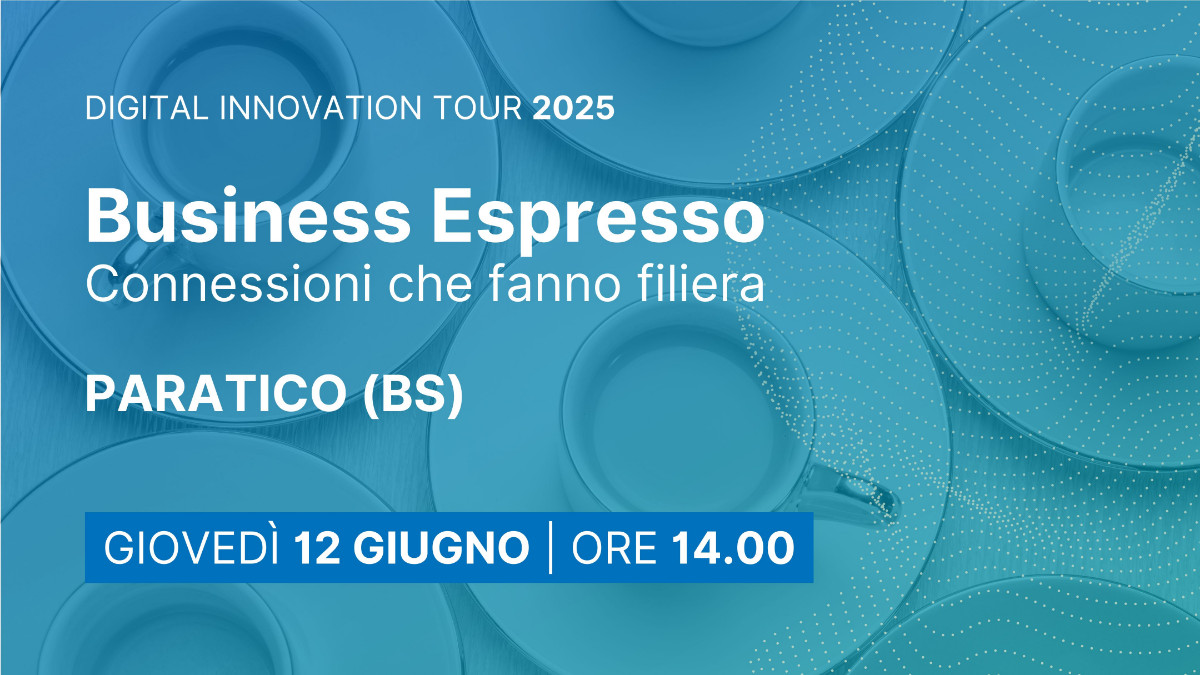 DIGITAL INNOVATION TOUR 2025

Business Espresso
Connessioni che fanno filiera

PARATICO (BS)

GIOVEDÌ 12 GIUGNO | ORE 14.00